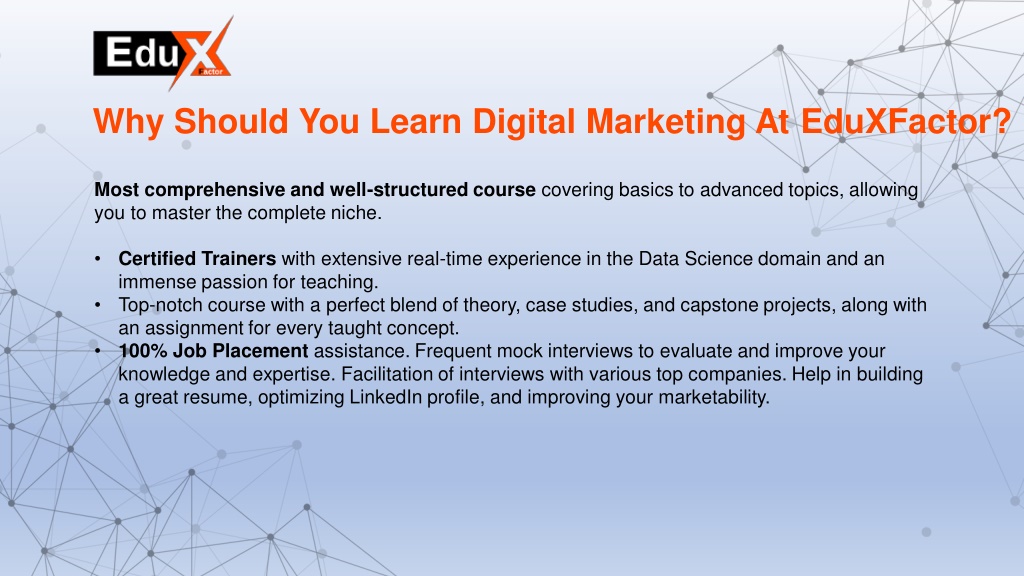 EduX Factor

Why Should You Learn Digital Marketing At EduXFactor?

Most comprehensive and well-structured course covering basics to advanced topics, allowing you to master the complete niche.

• Certified Trainers with extensive real-time experience in the Data Science domain and an immense passion for teaching.
• Top-notch course with a perfect blend of theory, case studies, and capstone projects, along with an assignment for every taught concept.
• 100% Job Placement assistance. Frequent mock interviews to evaluate and improve your knowledge and expertise. Facilitation of interviews with various top companies. Help in building a great resume, optimizing LinkedIn profile, and improving your marketability.